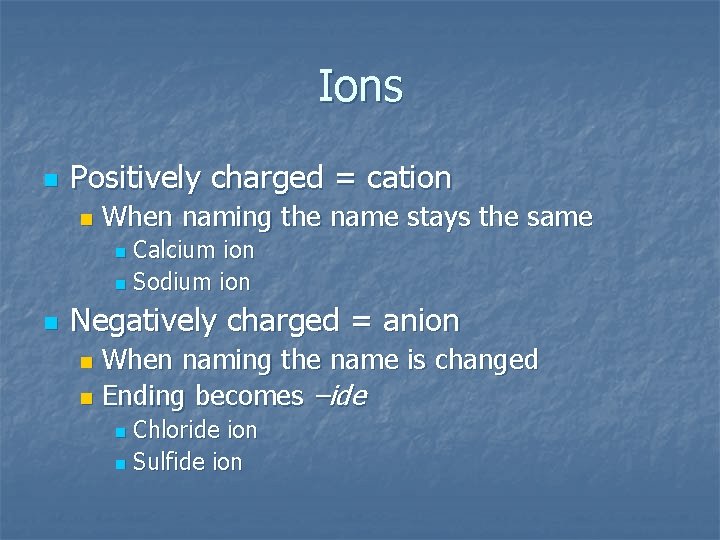 Ions

Positively charged = cation
When naming the name stays the same
Calcium ion
Sodium ion

Negatively charged = anion
When naming the name is changed
Ending becomes –ide
Chloride ion
Sulfide ion